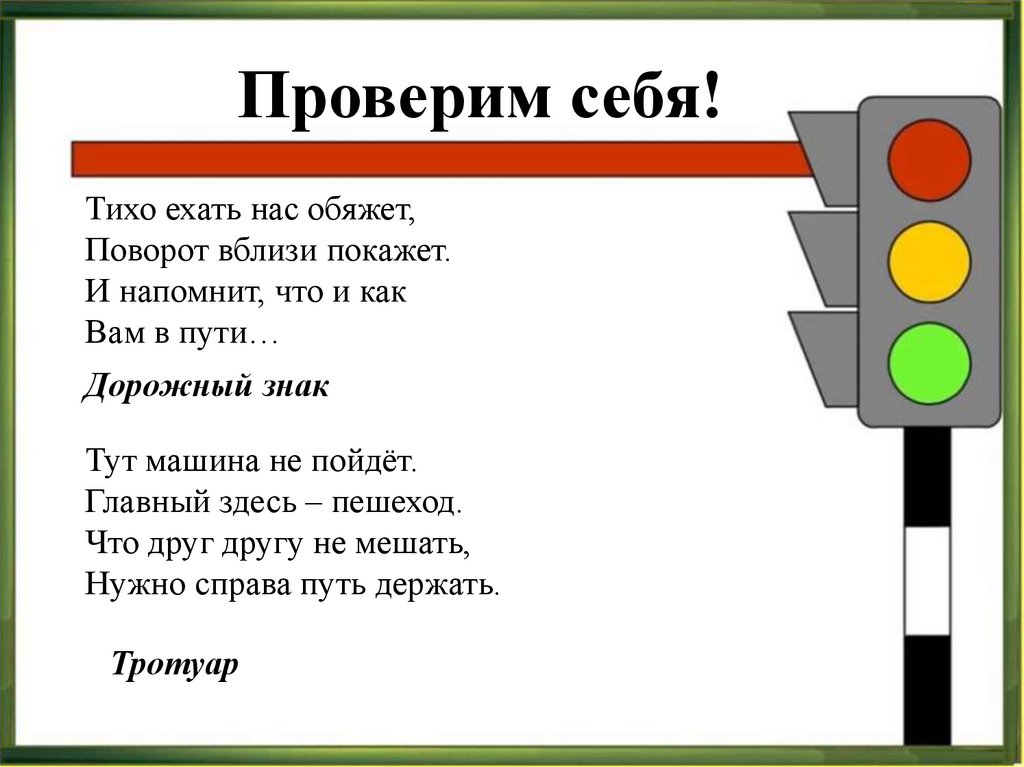 Проверим себя!

Тихо ехать нас обяжет,
Поворот вблизи покажет.
И напомнит, что и как
Вам в пути…

Дорожный знак

Тут машина не пойдёт.
Главный здесь – пешеход.
Что друг другу не мешать,
Нужно справа путь держать.

Тротуар